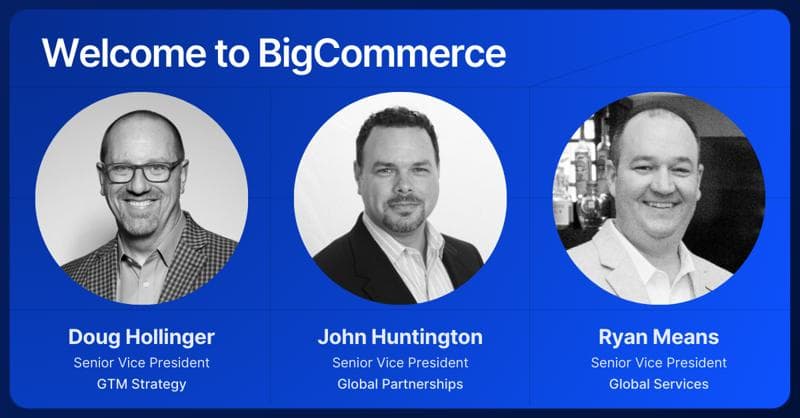 Welcome to BigCommerce

Doug Hollinger
Senior Vice President
GTM Strategy

John Huntington
Senior Vice President
Global Partnerships

Ryan Means
Senior Vice President
Global Services